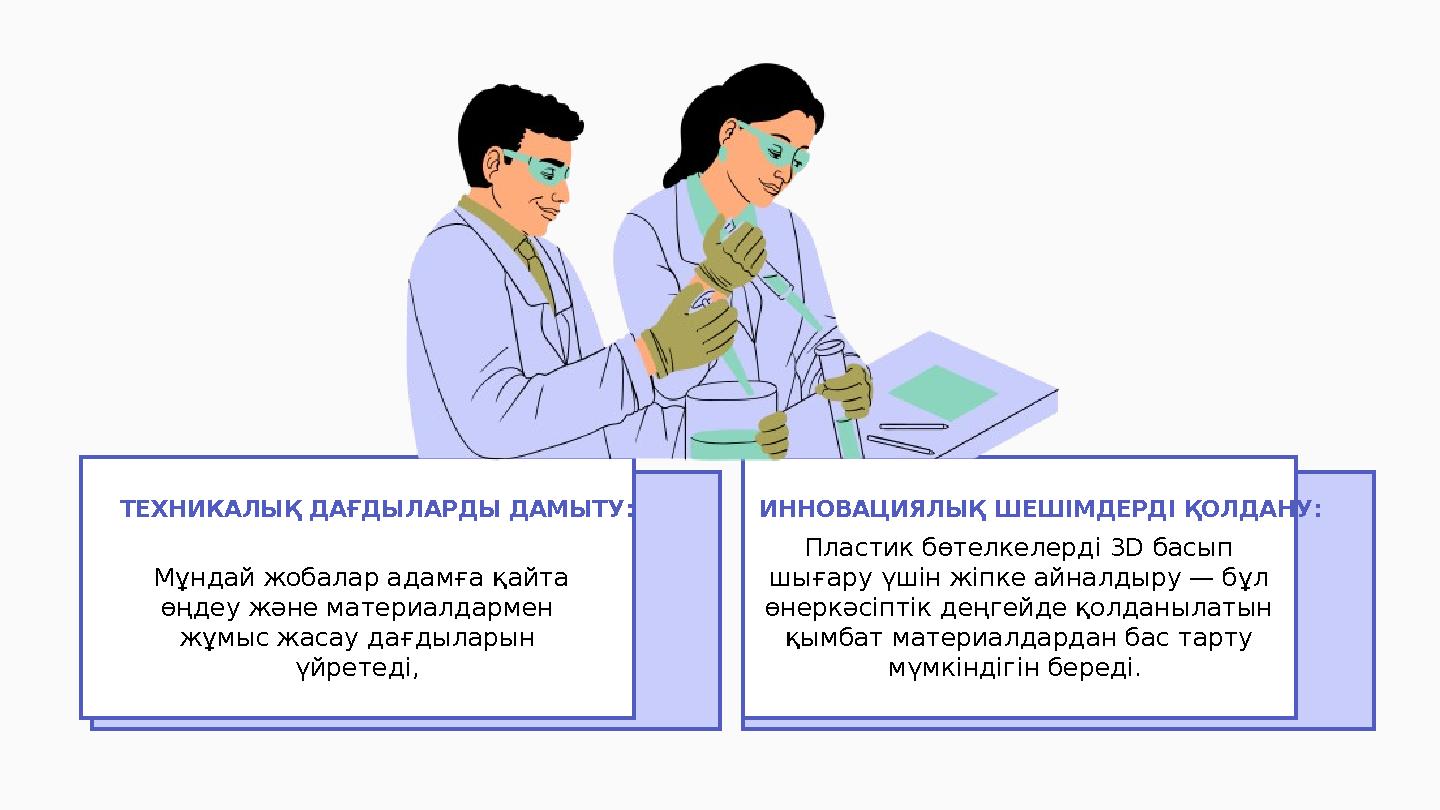 ТЕХНИКАЛЫҚ ДАҒДЫЛАРДЫ ДАМЫТУ:

Мұндай жобалар адамға қайта өңдеу және материалдармен жұмыс жасау дағдыларын үйретеді,

ИННОВАЦИЯЛЫҚ ШЕШІМДЕРДІ ҚОЛДАНУ:

Пластик бөтелкелерді 3D басып шығару үшін жіпке айналдыру — бұл өнеркәсіптік деңгейде қолданылатын қымбат материалдардан бас тарту мүмкіндігін береді.